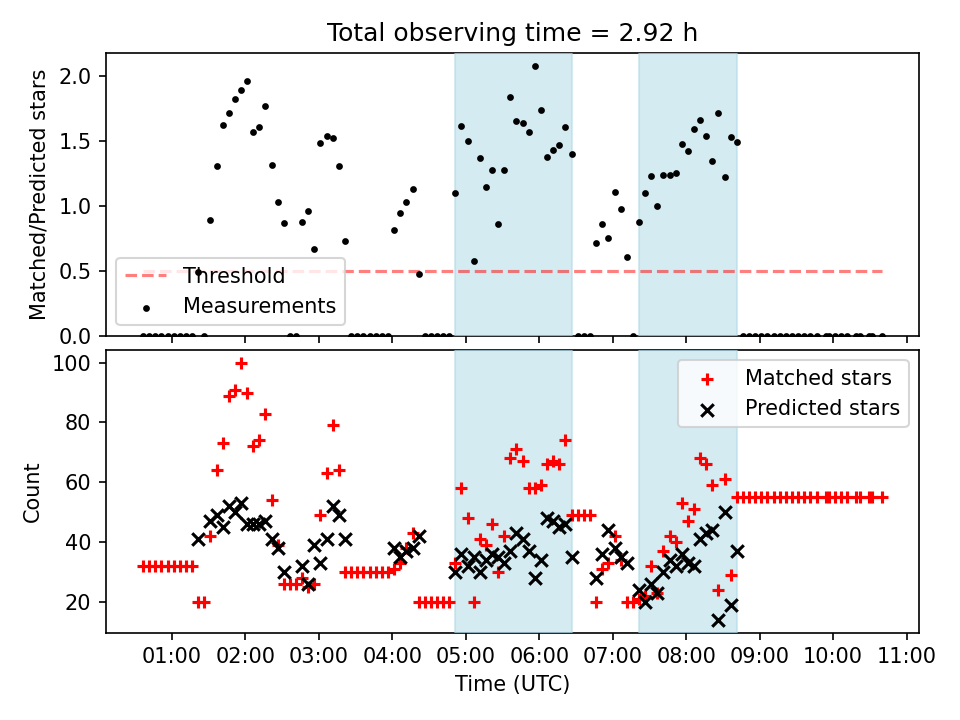 Total observing time = 2.92 h

Matched/Predicted stars

2.0
1.5
1.0
0.5
0.0

Threshold
Measurements

Count

100
80
60
40
20

Matched stars
Predicted stars

01:00 02:00 03:00 04:00 05:00 06:00 07:00 08:00 09:00 10:00 11:00

Time (UTC)